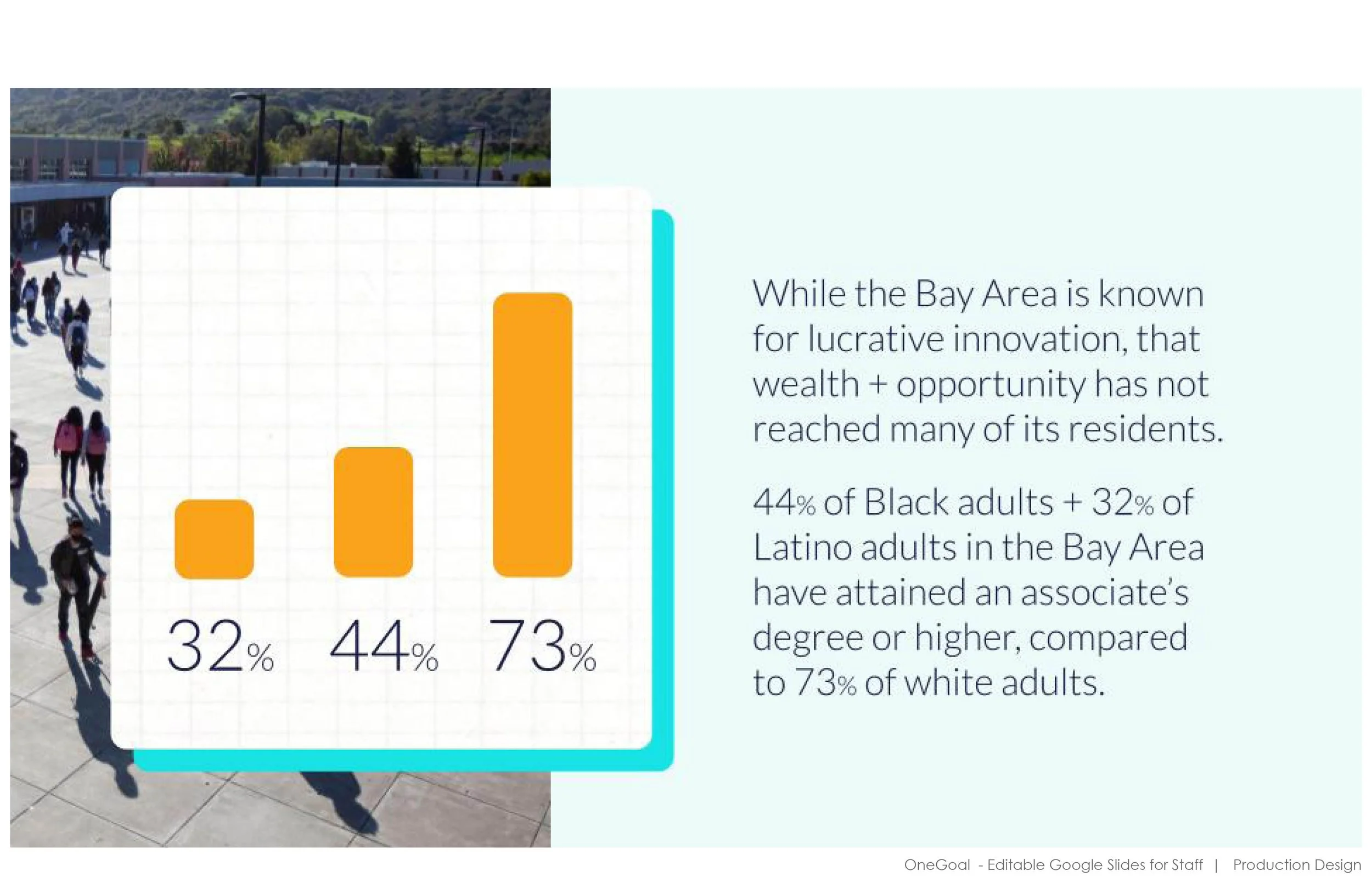 32% 44% 73%

While the Bay Area is known for lucrative innovation, that wealth + opportunity has not reached many of its residents.

44% of Black adults + 32% of Latino adults in the Bay Area have attained an associate's degree or higher, compared to 73% of white adults.

OneGoal - Editable Google Slides for Staff | Production Design